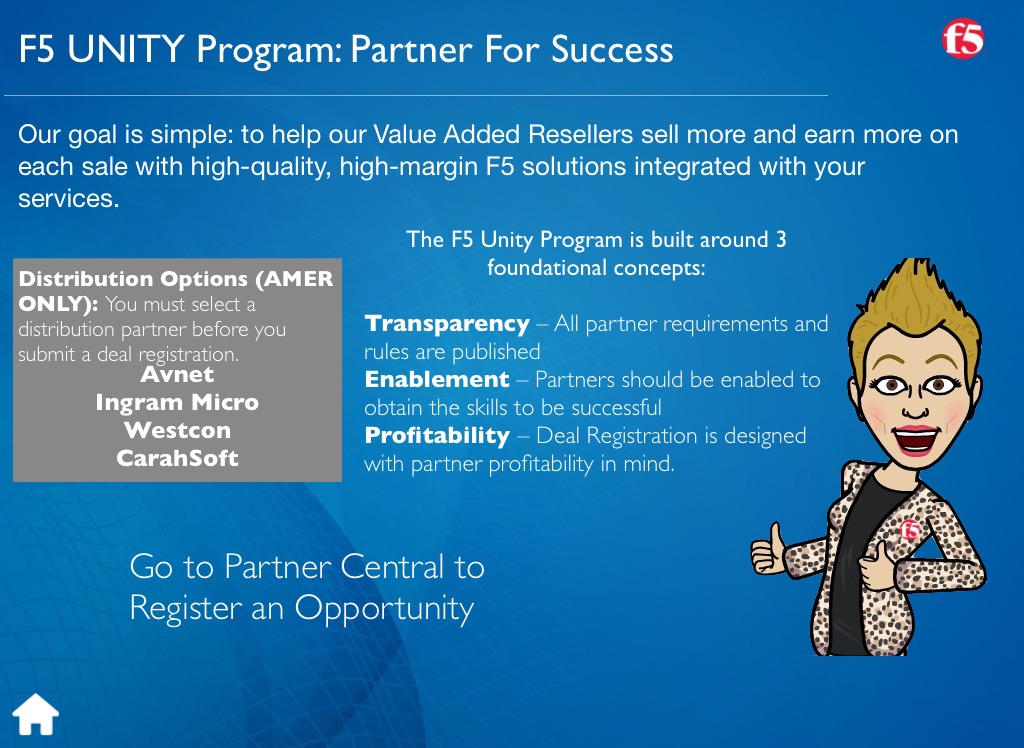 F5 UNITY Program: Partner For Success

f5

Our goal is simple: to help our Value Added Resellers sell more and earn more on each sale with high-quality, high-margin F5 solutions integrated with your services.

Distribution Options (AMER ONLY): You must select a distribution partner before you submit a deal registration.
Avnet
Ingram Micro
Westcon
CarahSoft

The F5 Unity Program is built around 3 foundational concepts:

Transparency – All partner requirements and rules are published
Enablement – Partners should be enabled to obtain the skills to be successful
Profitability – Deal Registration is designed with partner profitability in mind.

f5

Go to Partner Central to Register an Opportunity